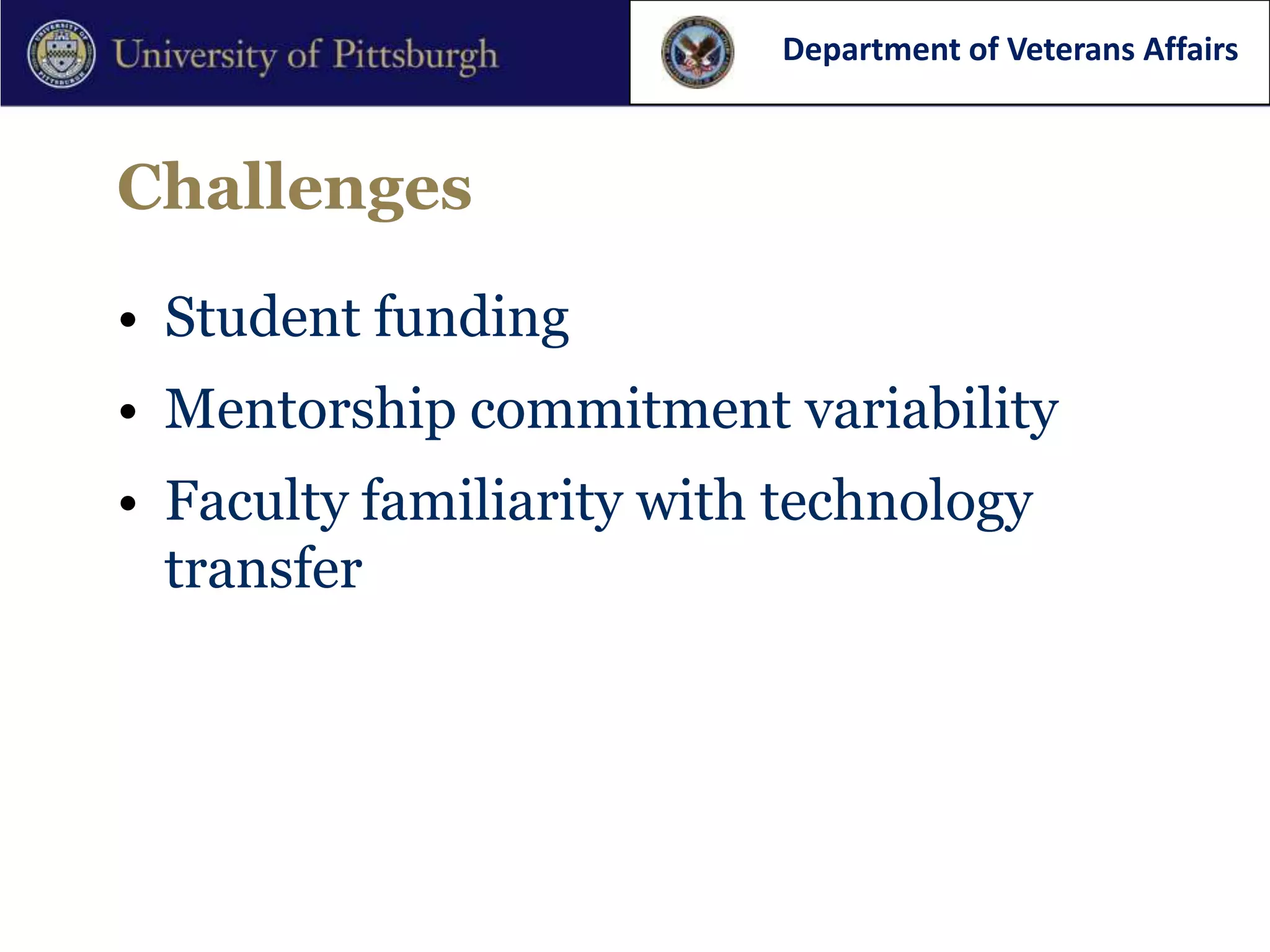 University of Pittsburgh

Department of Veterans Affairs

Challenges

• Student funding
• Mentorship commitment variability
• Faculty familiarity with technology transfer